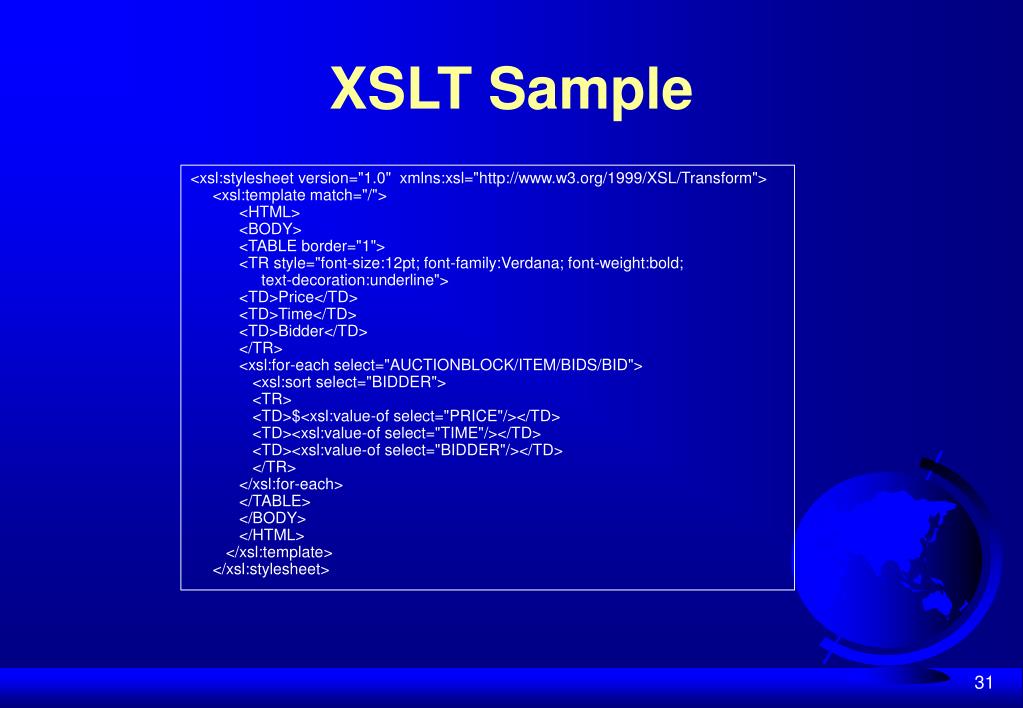 XSLT Sample

<xsl:stylesheet version="1.0" xmlns:xsl="http://www.w3.org/1999/XSL/Transform">
<xsl:template match="/">
<HTML>
<BODY>
<TABLE border="1">
<TR style="font-size:12pt; font-family:Verdana; font-weight:bold; text-decoration:underline">
<TD>Price</TD>
<TD>Time</TD>
<TD>Bidder</TD>
</TR>
<xsl:for-each select="AUCTIONBLOCK/ITEM/BIDS/BID">
<xsl:sort select="BIDDER">
<TR>
<TD>$<xsl:value-of select="PRICE"/></TD>
<TD><xsl:value-of select="TIME"/></TD>
<TD><xsl:value-of select="BIDDER"/></TD>
</TR>
</xsl:for-each>
</TABLE>
</BODY>
</HTML>
</xsl:template>
</xsl:stylesheet>

31